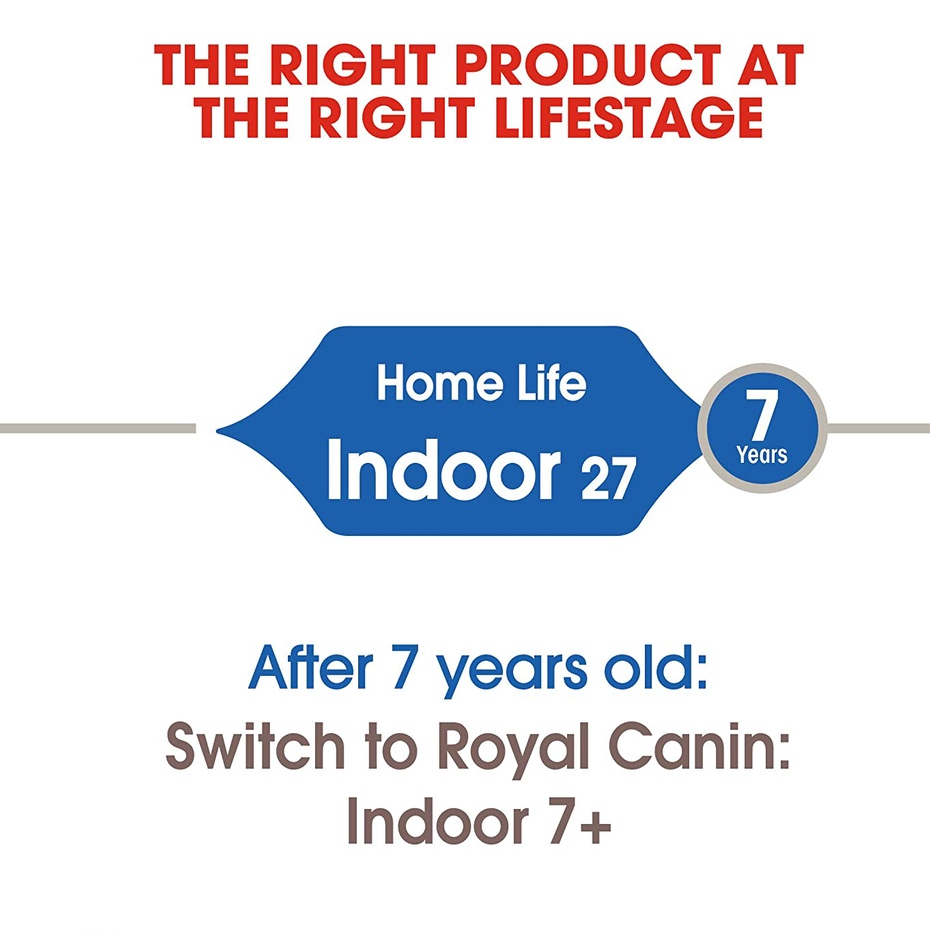 THE RIGHT PRODUCT AT THE RIGHT LIFESTAGE

Home Life
Indoor 27

7
Years

After 7 years old:
Switch to Royal Canin: Indoor 7+